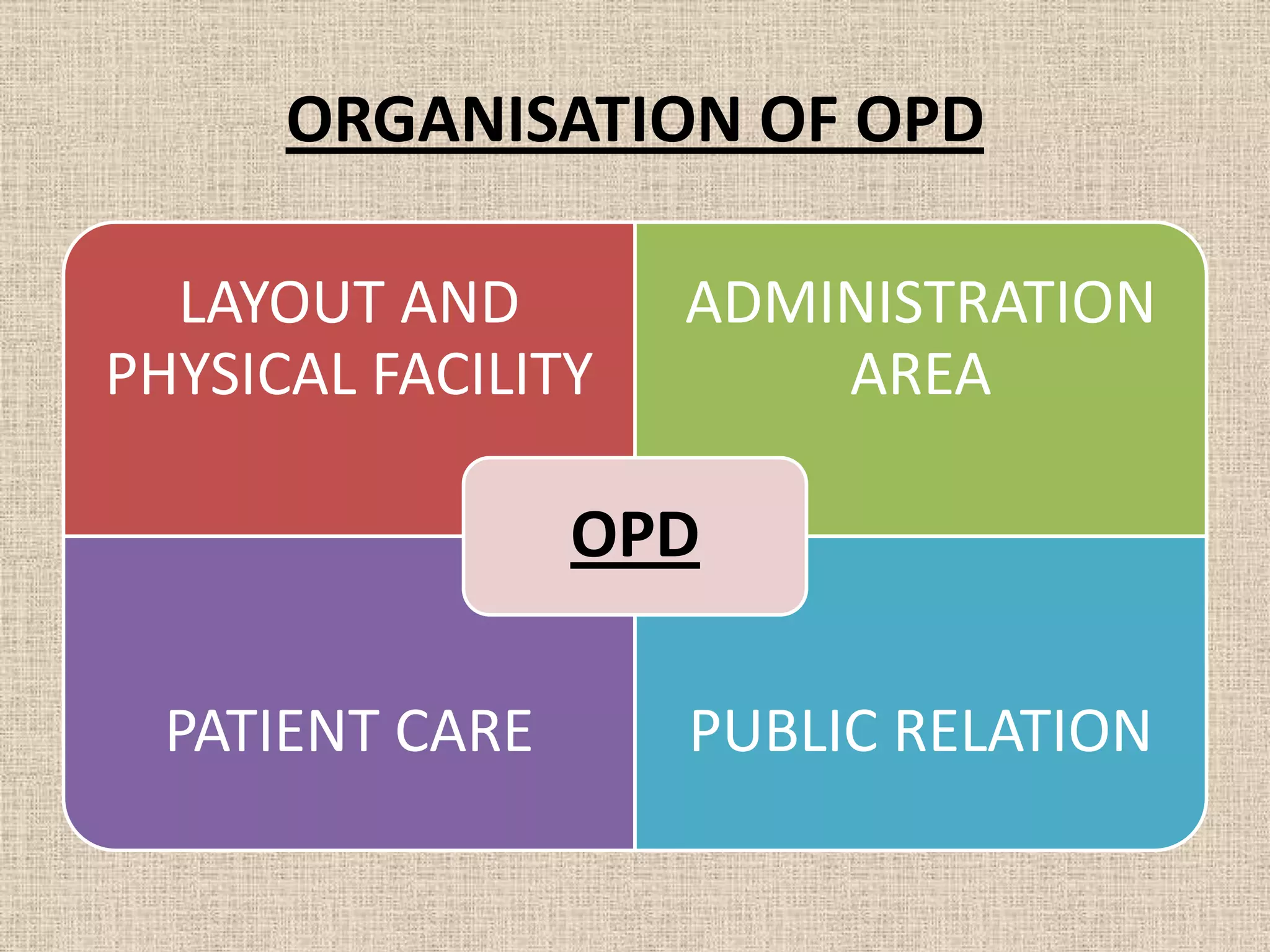 ORGANISATION OF OPD

LAYOUT AND PHYSICAL FACILITY

ADMINISTRATION AREA

OPD

PATIENT CARE

PUBLIC RELATION